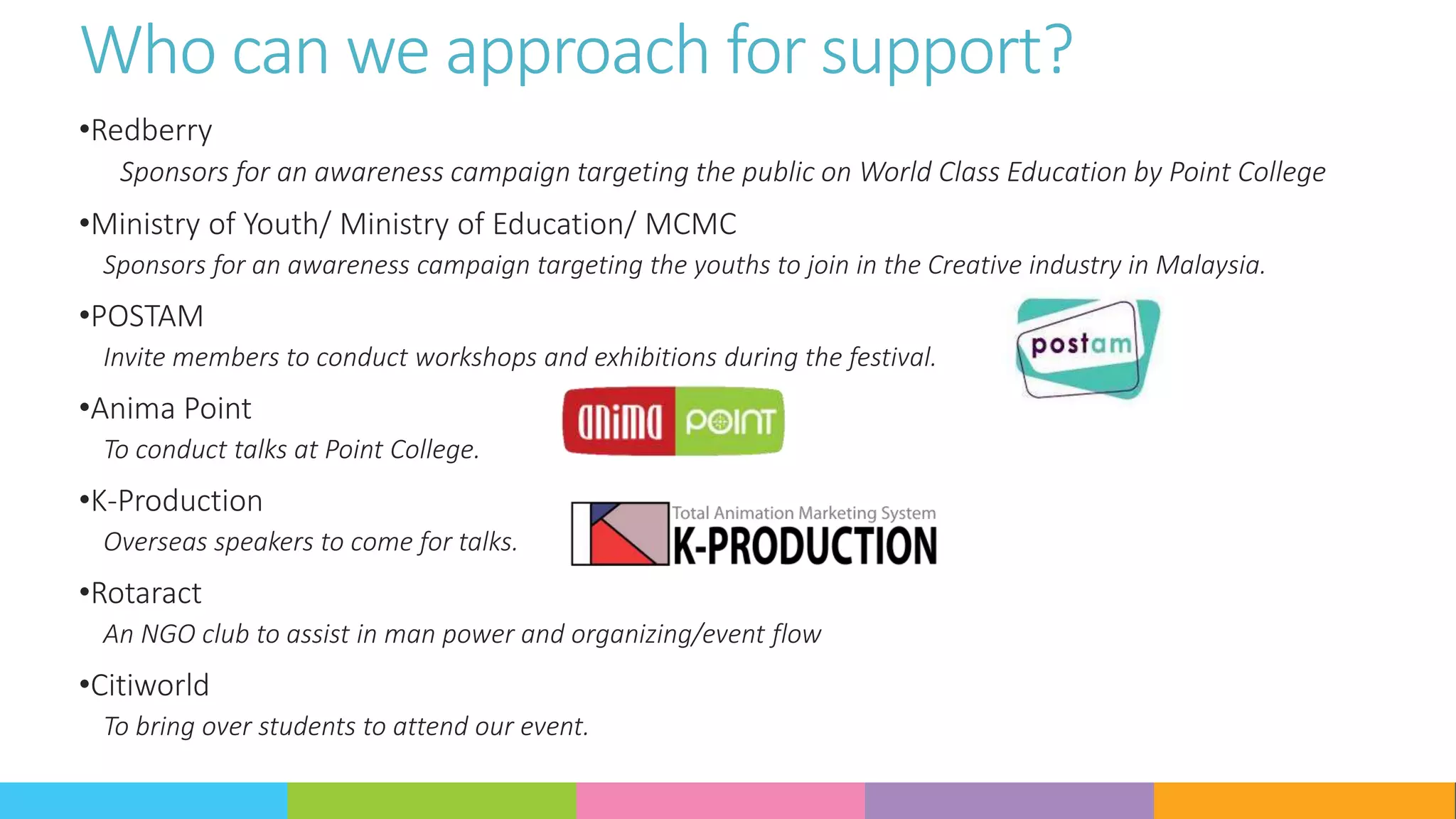 Who can we approach for support?

•Redberry

Sponsors for an awareness campaign targeting the public on World Class Education by Point College

•Ministry of Youth/ Ministry of Education/ MCMC

Sponsors for an awareness campaign targeting the youths to join in the Creative industry in Malaysia.

•POSTAM

Invite members to conduct workshops and exhibitions during the festival.

postam

•Anima Point

To conduct talks at Point College.

anima POINT

•K-Production

Overseas speakers to come for talks.

Total Animation Marketing System
K-PRODUCTION

•Rotaract

An NGO club to assist in man power and organizing/event flow

•Citiworld

To bring over students to attend our event.